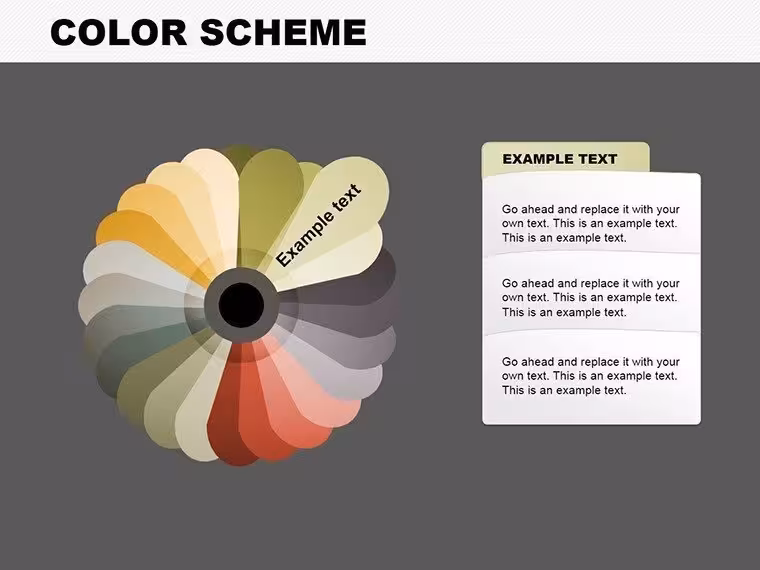 COLOR SCHEME

Example text

EXAMPLE TEXT

Go ahead and replace it with your own text. This is an example text. This is an example text.

Go ahead and replace it with your own text. This is an example text. This is an example text.

Go ahead and replace it with your own text. This is an example text. This is an example text.